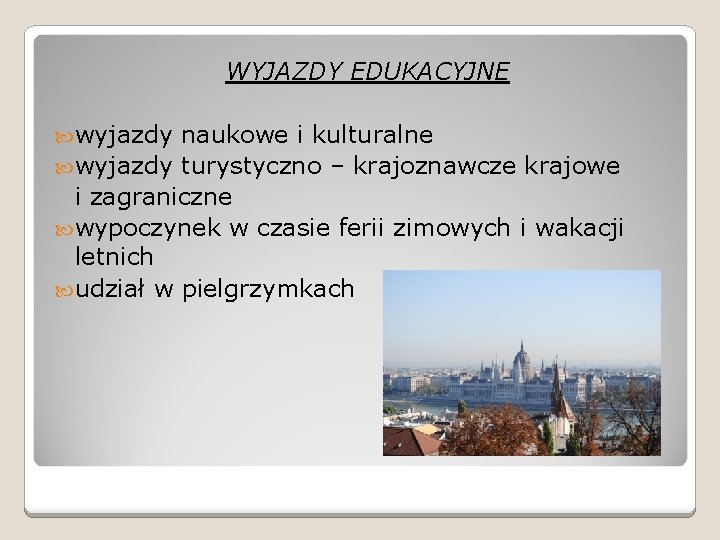 WYJAZDY EDUKACYJNE

wyjazdy naukowe i kulturalne
wyjazdy turystyczno – krajoznawcze krajowe i zagraniczne
wypoczynek w czasie ferii zimowych i wakacji letnich
udział w pielgrzymkach